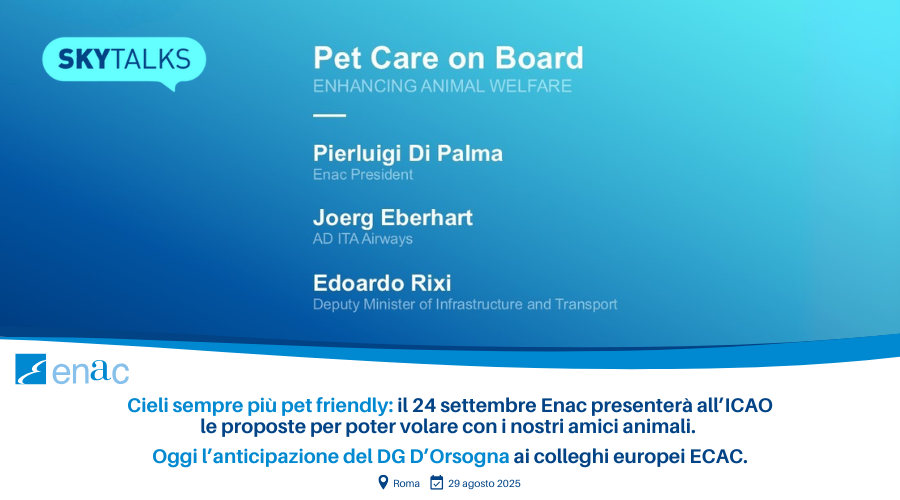 SKYTALKS

Pet Care on Board
ENHANCING ANIMAL WELFARE

Pierluigi Di Palma
Enac President

Joerg Eberhart
AD ITA Airways

Edoardo Rixi
Deputy Minister of Infrastructure and Transport

enac

Cieli sempre più pet friendly: il 24 settembre Enac presenterà all'ICAO le proposte per poter volare con i nostri amici animali.

Oggi l'anticipazione del DG D'Orsogna ai colleghi europei ECAC.

Roma 29 agosto 2025